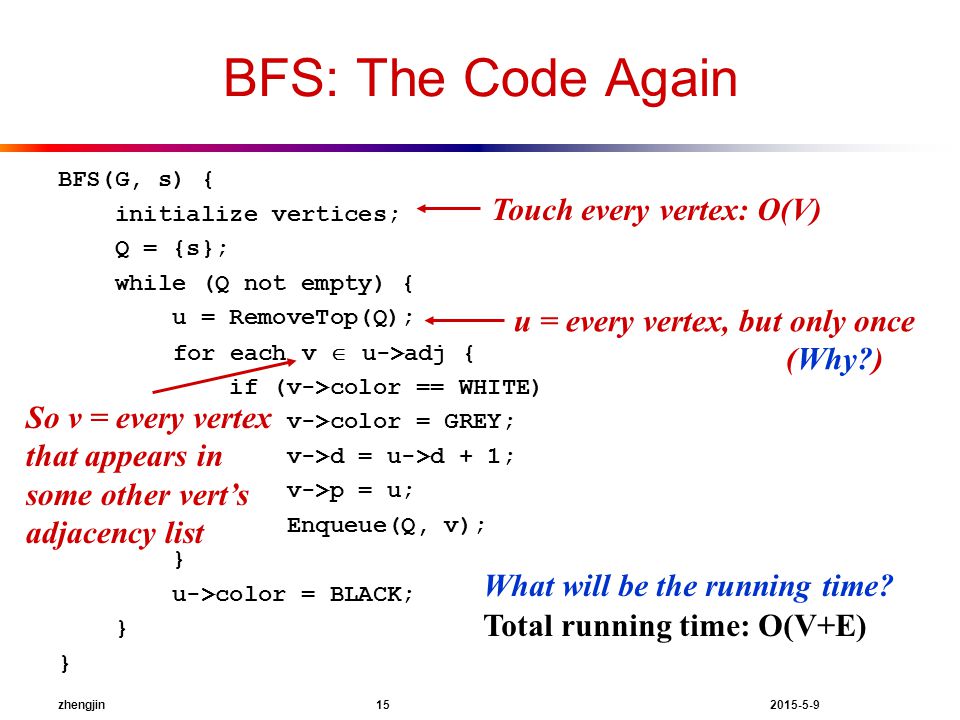 BFS: The Code Again

BFS(G, s) {
initialize vertices;
Q = {s};
while (Q not empty) {
u = RemoveTop(Q);
for each v $\in$ u->adj {
if (v->color == WHITE)
v->color = GREY;
v->d = u->d + 1;
v->p = u;
Enqueue(Q, v);
}
u->color = BLACK;
}
}

Touch every vertex: O(V)

u = every vertex, but only once (Why?)

So v = every vertex that appears in some other vert's adjacency list

What will be the running time?

Total running time: O(V+E)

zhengjin

15

2015-5-9